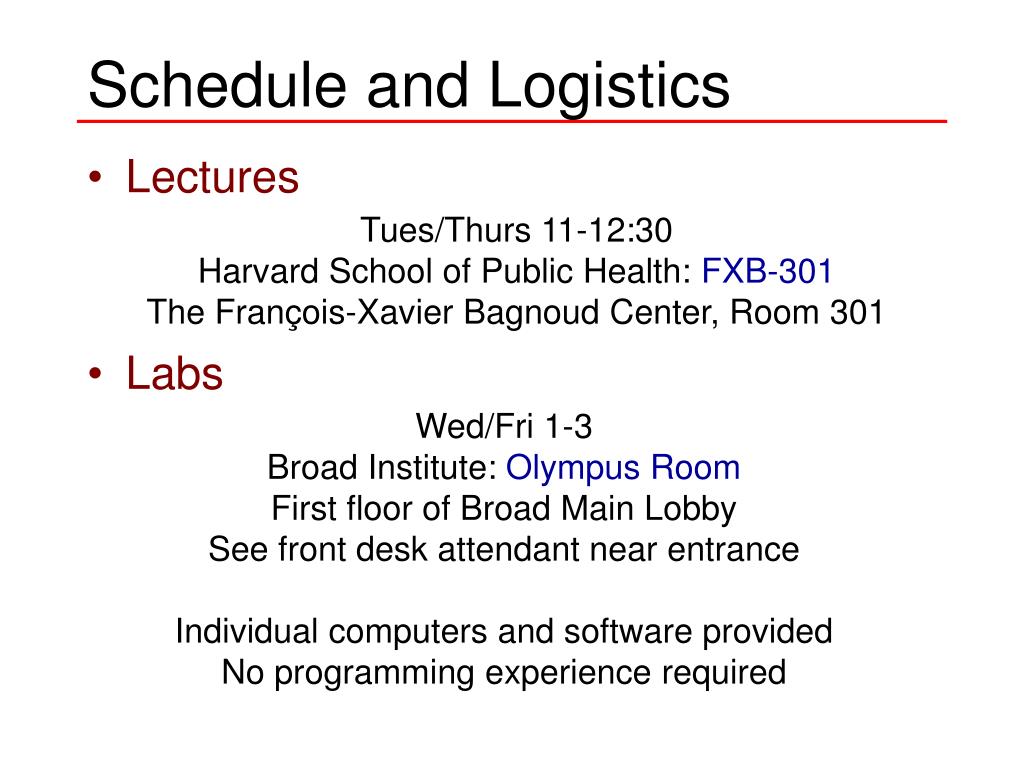 Schedule and Logistics

• Lectures

Tues/Thurs 11-12:30
Harvard School of Public Health: FXB-301
The François-Xavier Bagnoud Center, Room 301

• Labs

Wed/Fri 1-3
Broad Institute: Olympus Room
First floor of Broad Main Lobby
See front desk attendant near entrance

Individual computers and software provided
No programming experience required